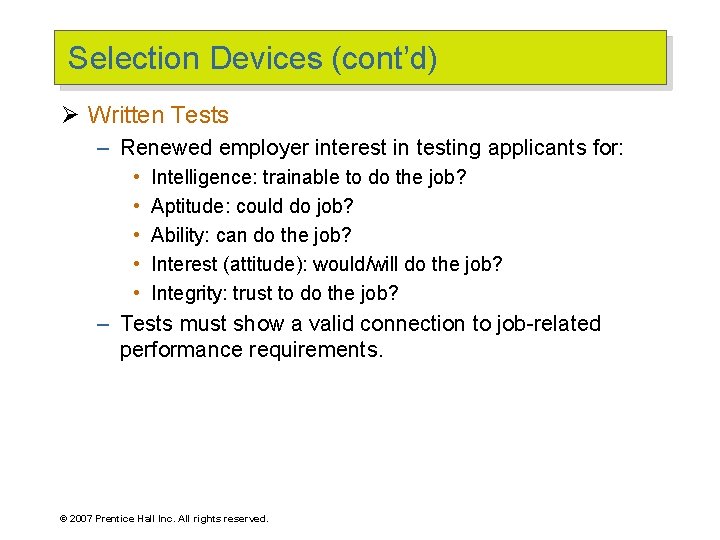 Selection Devices (cont'd)

➢ Written Tests

– Renewed employer interest in testing applicants for:

• Intelligence: trainable to do the job?

• Aptitude: could do job?

• Ability: can do the job?

• Interest (attitude): would/will do the job?

• Integrity: trust to do the job?

– Tests must show a valid connection to job-related performance requirements.

© 2007 Prentice Hall Inc. All rights reserved.